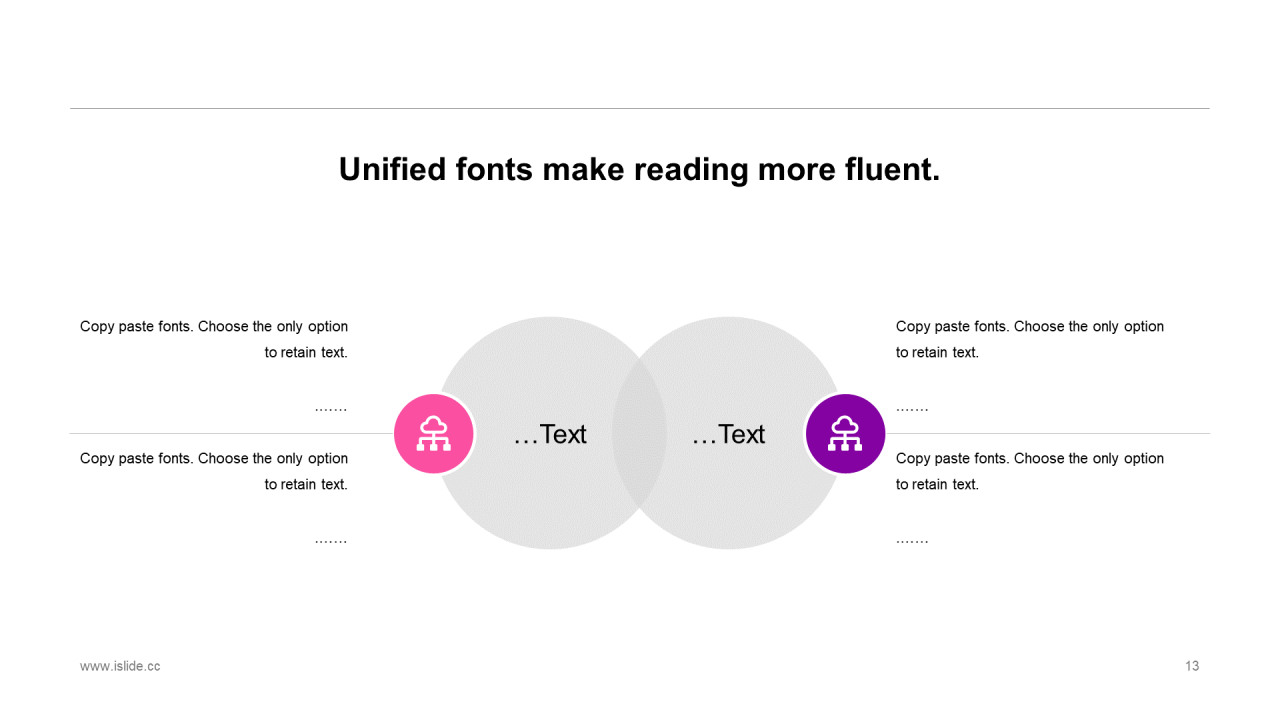 Unified fonts make reading more fluent.

Copy paste fonts. Choose the only option to retain text.

…….

Copy paste fonts. Choose the only option to retain text.

…….

…Text

…Text

Copy paste fonts. Choose the only option to retain text.

…….

Copy paste fonts. Choose the only option to retain text.

…….

www.islide.cc

13